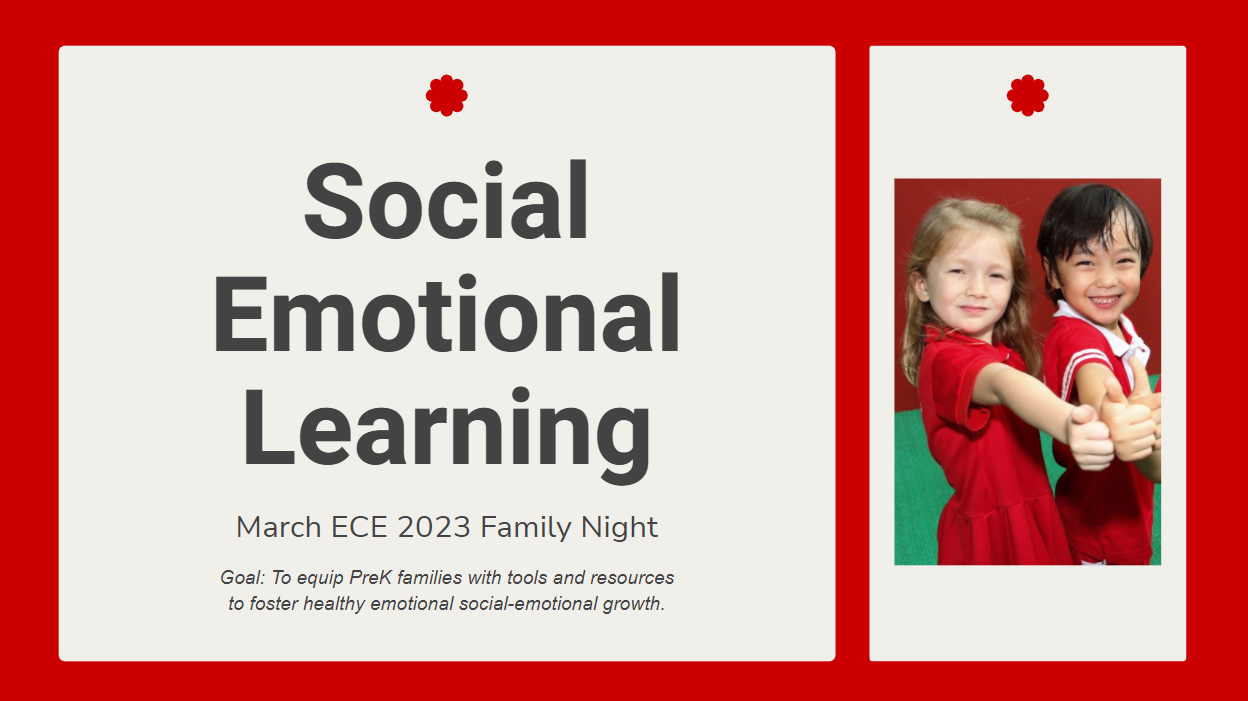 Social Emotional Learning

March ECE 2023 Family Night

Goal: To equip PreK families with tools and resources to foster healthy emotional social-emotional growth.